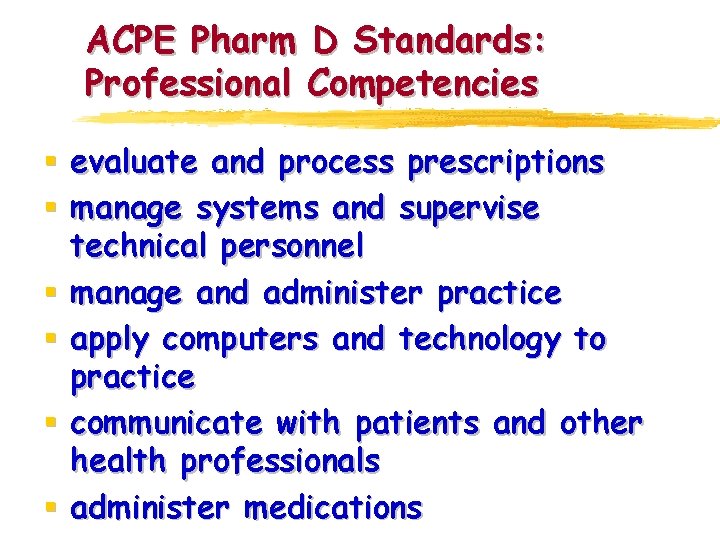 ACPE Pharm D Standards: Professional Competencies

- evaluate and process prescriptions
- manage systems and supervise technical personnel
- manage and administer practice
- apply computers and technology to practice
- communicate with patients and other health professionals
- administer medications